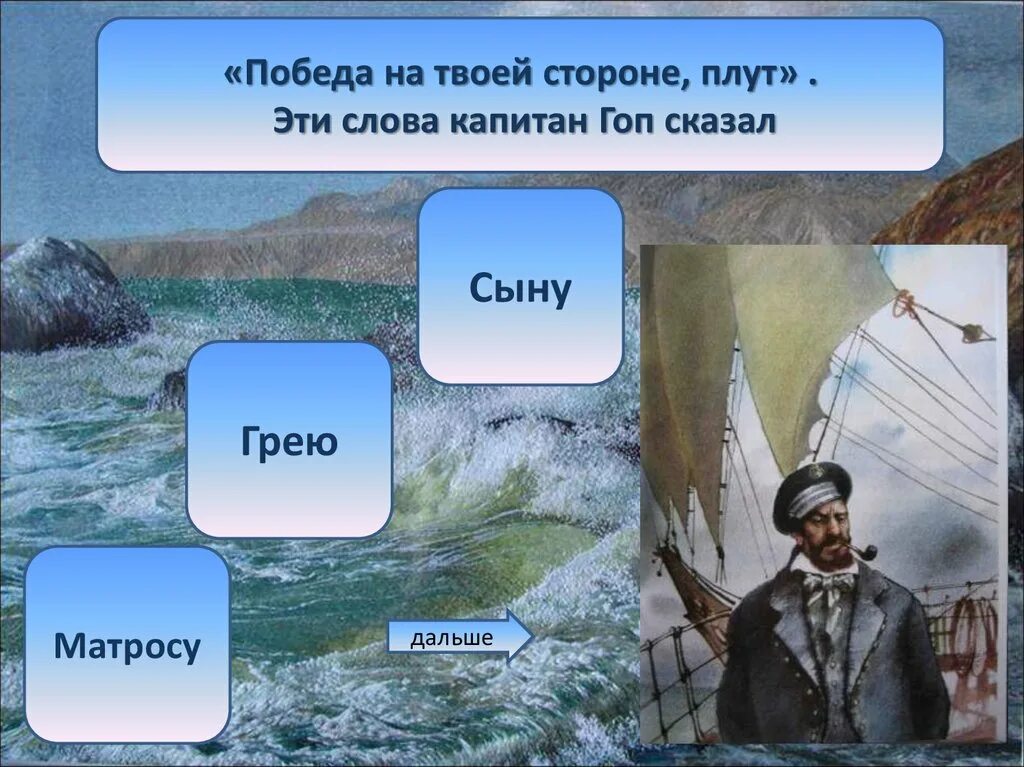 «Победа на твоей стороне, плут» .
Эти слова капитан Гоп сказал

Сыну

Грею

Матросу

дальше